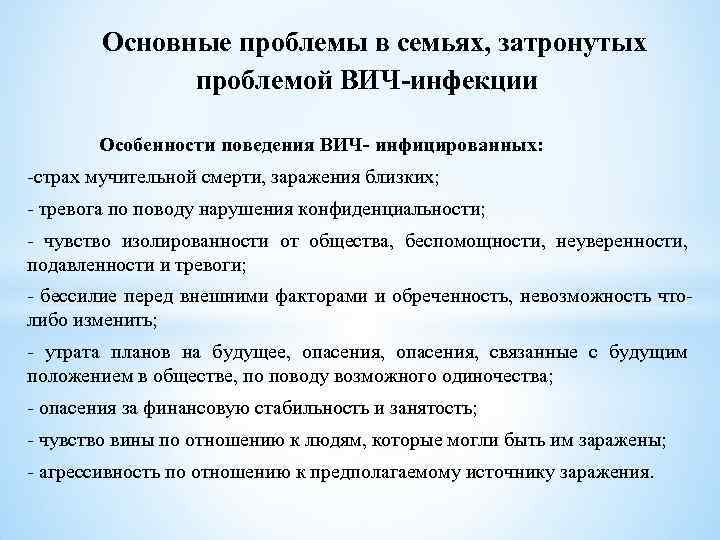 Основные проблемы в семьях, затронутых проблемой ВИЧ-инфекции

Особенности поведения ВИЧ- инфицированных:

-страх мучительной смерти, заражения близких;

- тревога по поводу нарушения конфиденциальности;

- чувство изолированности от общества, беспомощности, неуверенности, подавленности и тревоги;

- бессилие перед внешними факторами и обреченность, невозможность что-либо изменить;

- утрата планов на будущее, опасения, опасения, связанные с будущим положением в обществе, по поводу возможного одиночества;

- опасения за финансовую стабильность и занятость;

- чувство вины по отношению к людям, которые могли быть им заражены;

- агрессивность по отношению к предполагаемому источнику заражения.